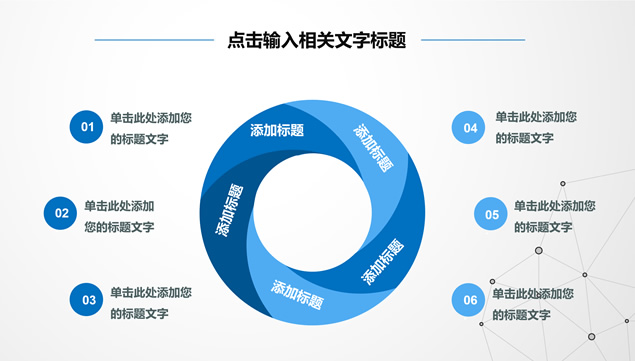 点击输入相关文字标题

01 单击此处添加您的标题文字

02 单击此处添加您的标题文字

03 单击此处添加您的标题文字

添加标题

添加标题

添加标题

添加标题

添加标题

04 单击此处添加您的标题文字

05 单击此处添加您的标题文字

06 单击此处添加您的标题文字